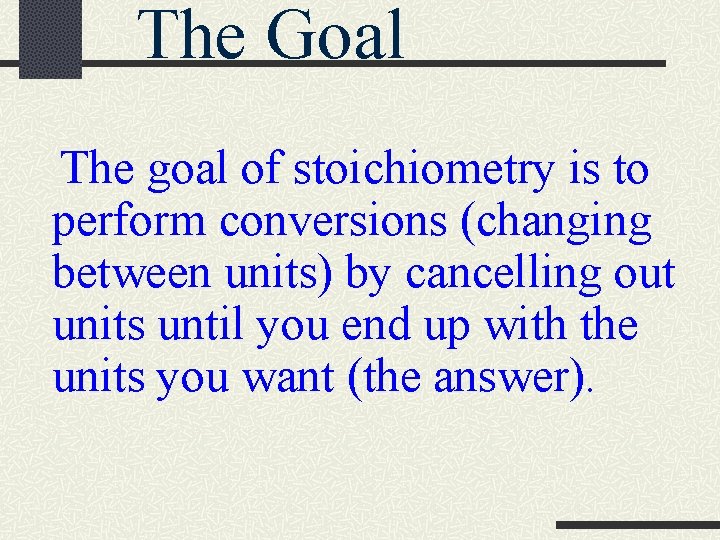 The Goal

The goal of stoichiometry is to perform conversions (changing between units) by cancelling out units until you end up with the units you want (the answer).